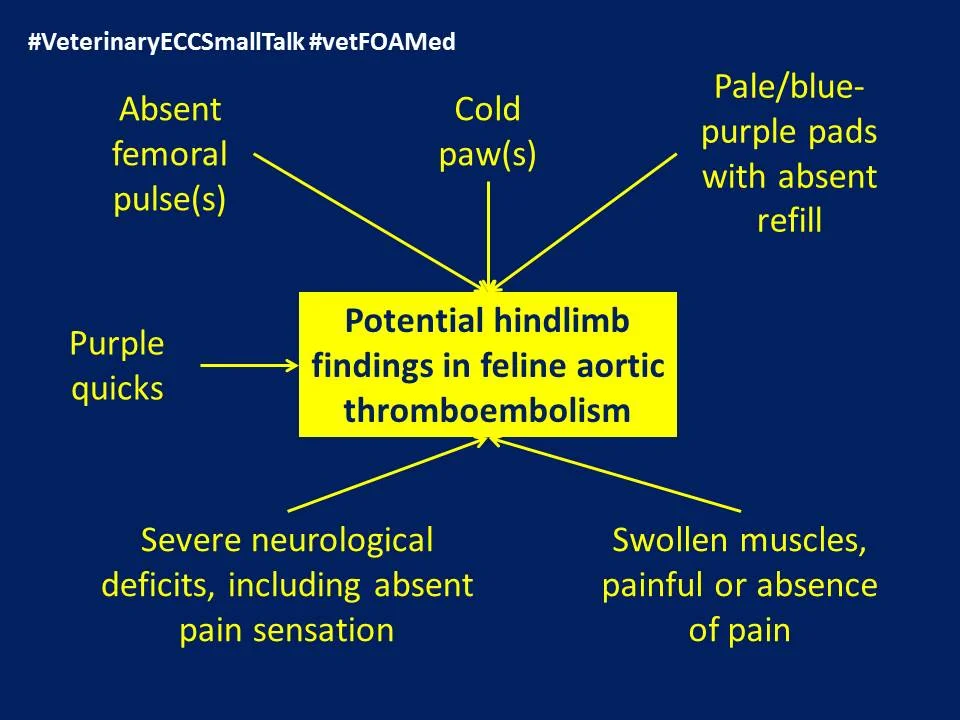 #VeterinaryECCSmallTalk #vetFOAMed

Absent femoral pulse(s)

Cold paw(s)

Pale/blue-purple pads with absent refill

Purple quicks

Potential hindlimb findings in feline aortic thromboembolism

Severe neurological deficits, including absent pain sensation

Swollen muscles, painful or absence of pain